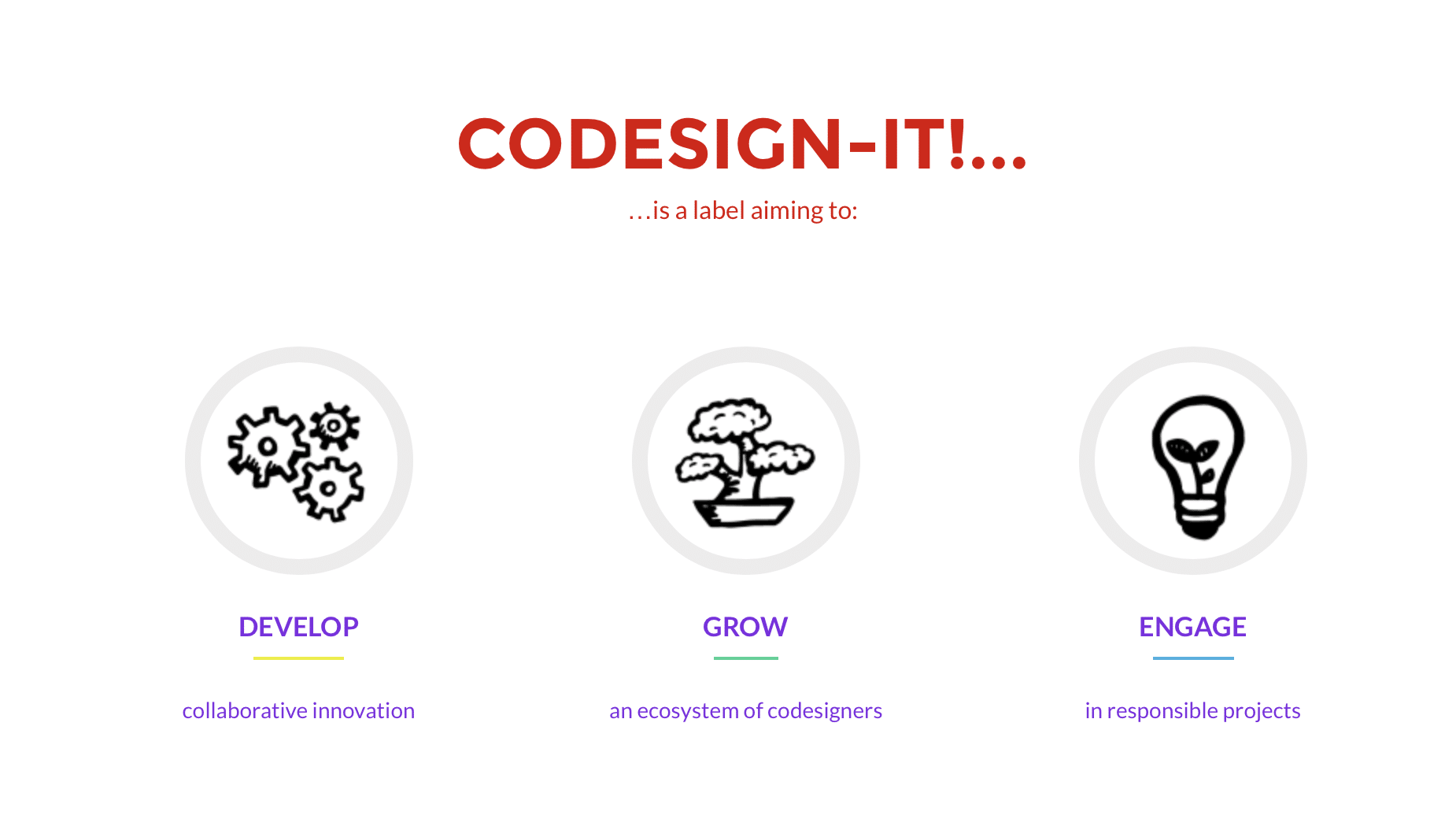 CODESIGN-IT!...

...is a label aiming to:

DEVELOP

collaborative innovation

GROW

an ecosystem of codesigners

ENGAGE

in responsible projects